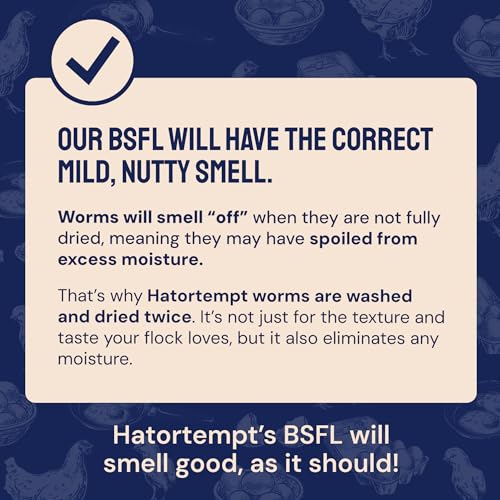 OUR BSFL WILL HAVE THE CORRECT MILD, NUTTY SMELL.

Worms will smell “off” when they are not fully dried, meaning they may have spoiled from excess moisture.

That’s why Hatortempt worms are washed and dried twice. It’s not just for the texture and taste your flock loves, but it also eliminates any moisture.

Hatortempt’s BSFL will smell good, as it should!